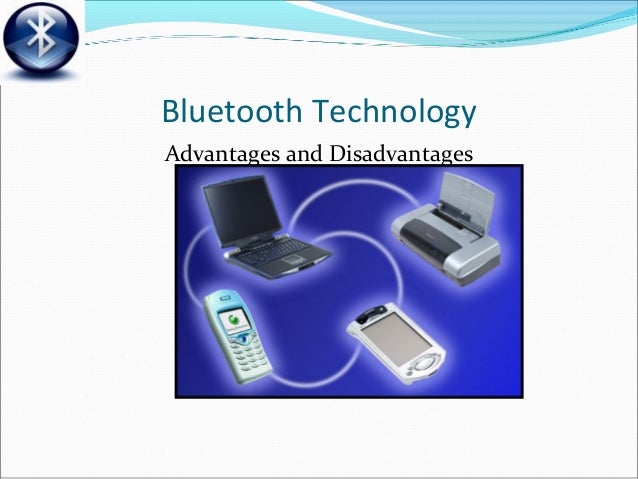 Bluetooth Technology

Advantages and Disadvantages